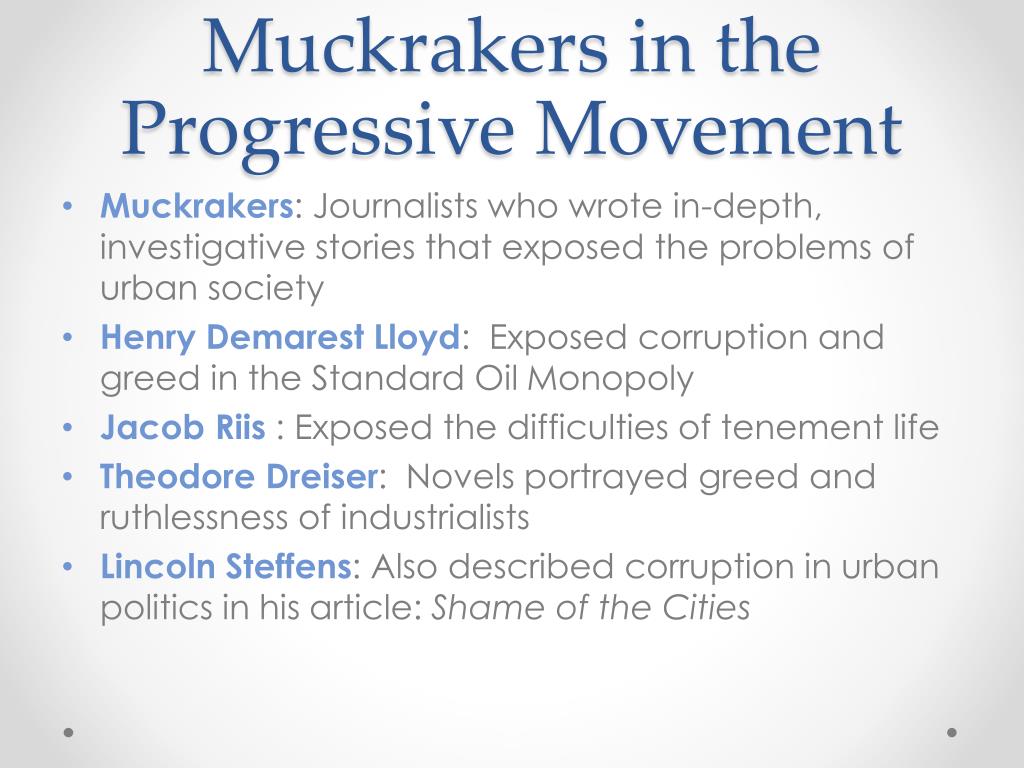 Muckrakers in the Progressive Movement

• Muckrakers: Journalists who wrote in-depth, investigative stories that exposed the problems of urban society
• Henry Demarest Lloyd: Exposed corruption and greed in the Standard Oil Monopoly
• Jacob Riis : Exposed the difficulties of tenement life
• Theodore Dreiser: Novels portrayed greed and ruthlessness of industrialists
• Lincoln Steffens: Also described corruption in urban politics in his article: Shame of the Cities